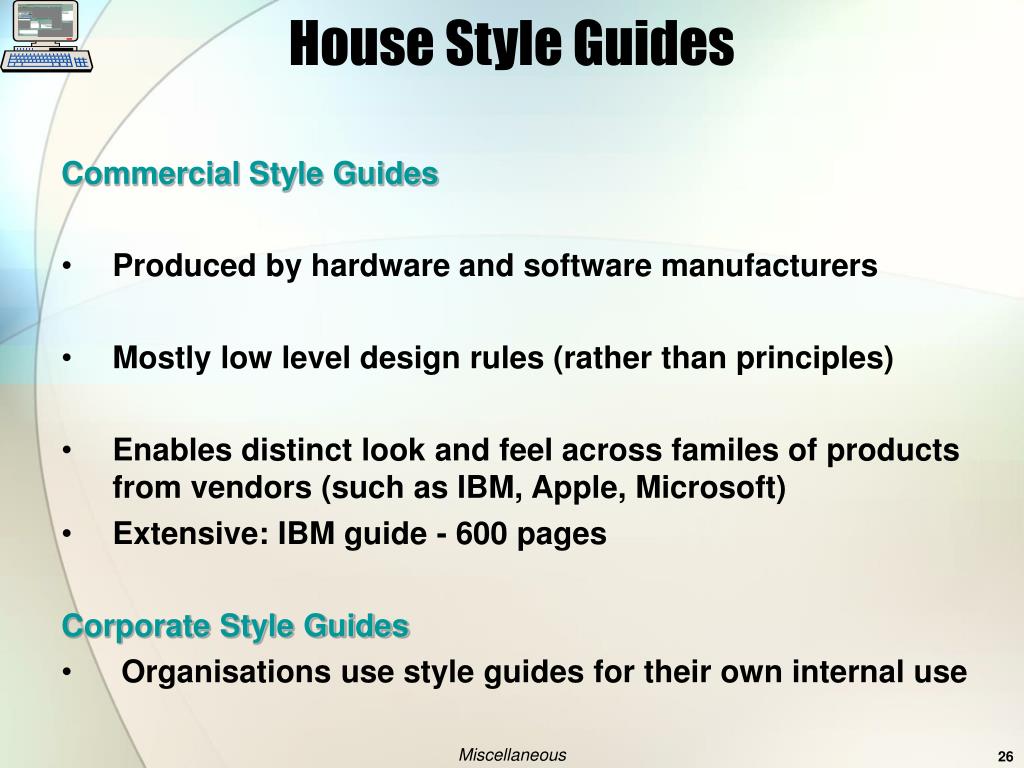 House Style Guides

Commercial Style Guides

• Produced by hardware and software manufacturers

• Mostly low level design rules (rather than principles)

• Enables distinct look and feel across familes of products from vendors (such as IBM, Apple, Microsoft)
• Extensive: IBM guide - 600 pages

Corporate Style Guides
• Organisations use style guides for their own internal use

Miscellaneous

26